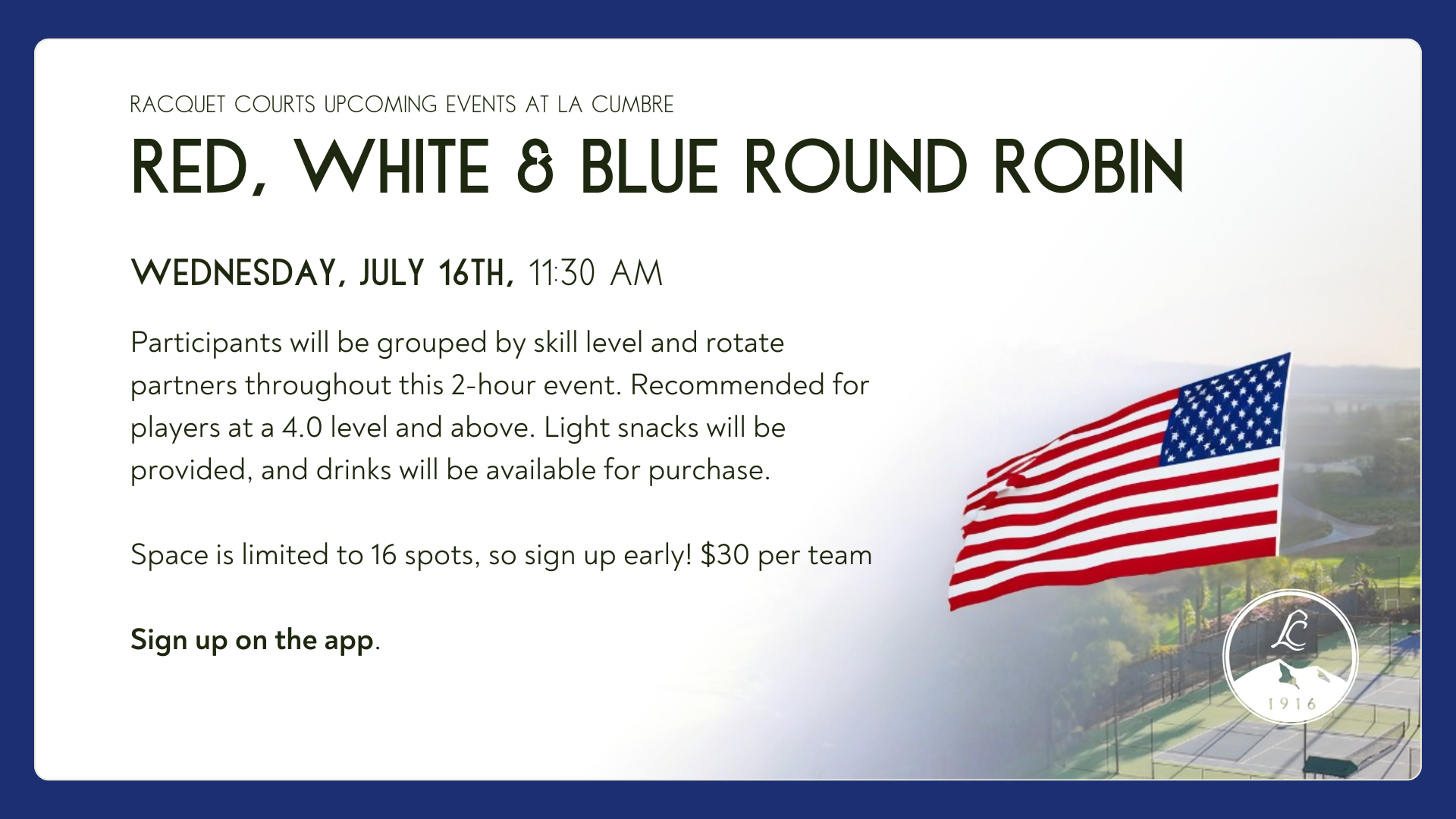 RACQUET COURTS UPCOMING EVENTS AT LA CUMBRE

RED, WHITE & BLUE ROUND ROBIN

WEDNESDAY, JULY 16TH, 11:30 AM

Participants will be grouped by skill level and rotate partners throughout this 2-hour event. Recommended for players at a 4.0 level and above. Light snacks will be provided, and drinks will be available for purchase.

Space is limited to 16 spots, so sign up early! $30 per team

Sign up on the app.

LC

1916